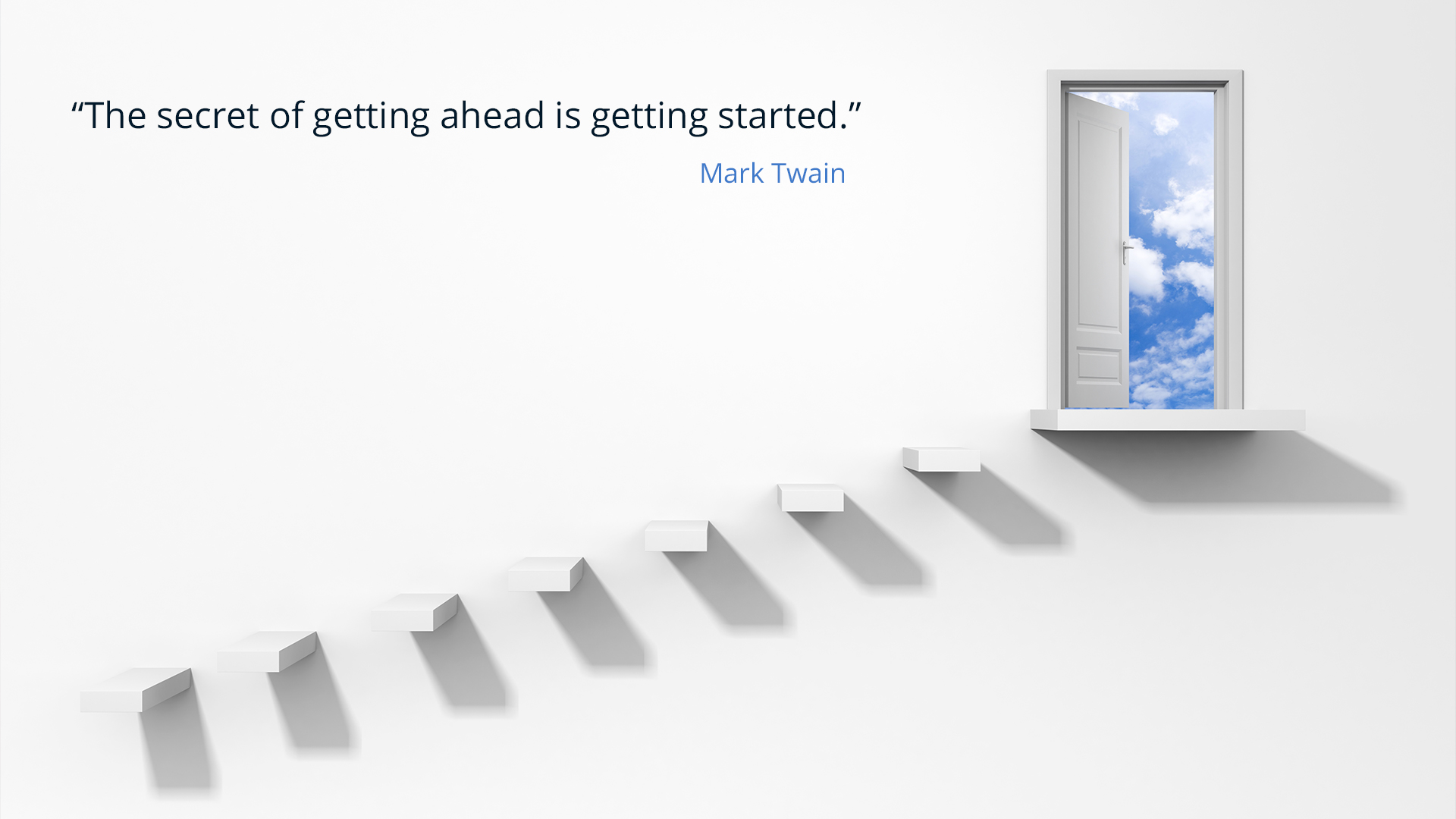 “The secret of getting ahead is getting started.”

Mark Twain